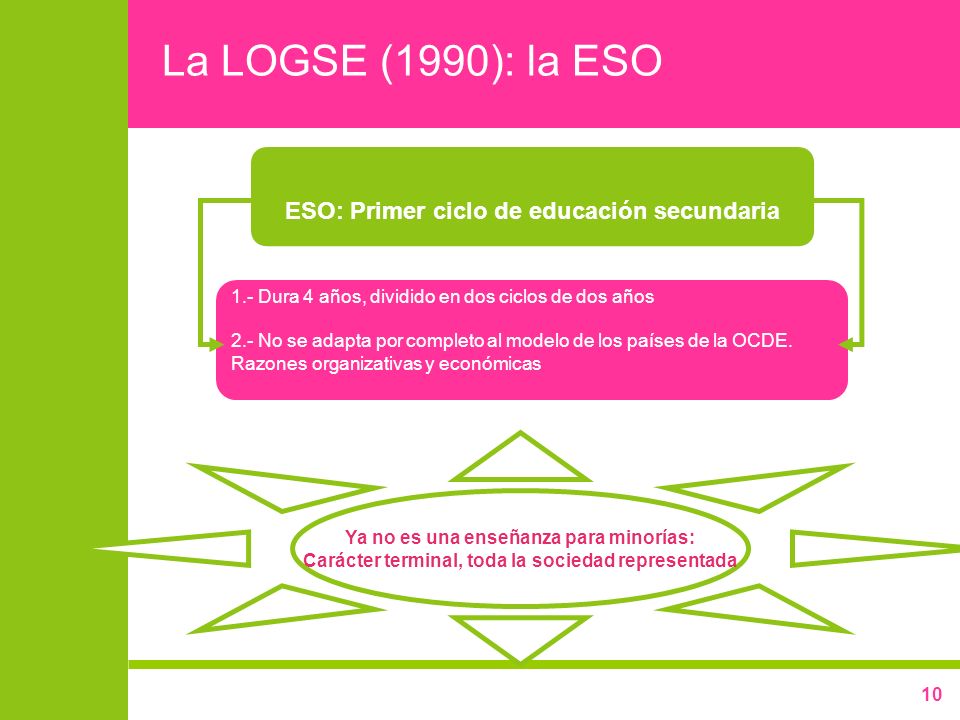 La LOGSE (1990): la ESO

ESO: Primer ciclo de educación secundaria

1.- Dura 4 años, dividido en dos ciclos de dos años

2.- No se adapta por completo al modelo de los países de la OCDE. Razones organizativas y económicas

Ya no es una enseñanza para minorías:
Carácter terminal, toda la sociedad representada

10